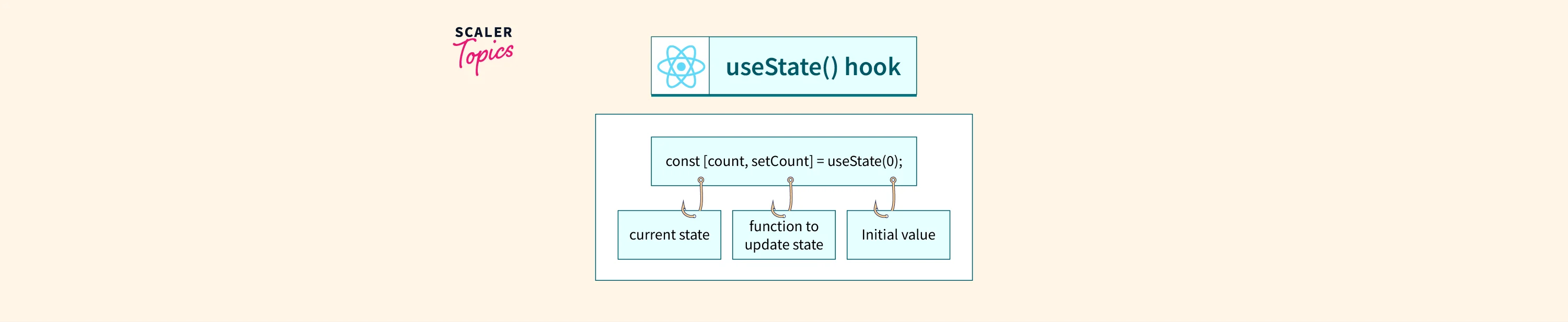 SCALER
Topics

useState() hook

const [count, setCount] = useState(0);

current state

function to update state

Initial value